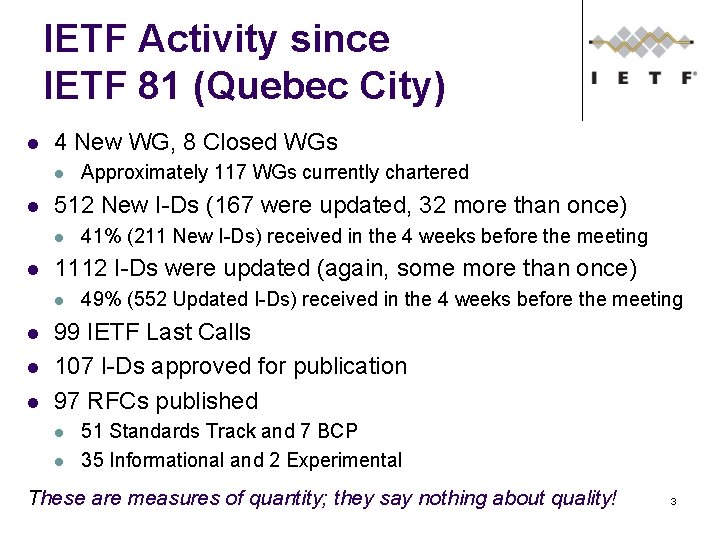 IETF Activity since IETF 81 (Quebec City)

I E T F®

- 4 New WG, 8 Closed WGs
  - Approximately 117 WGs currently chartered
- 512 New I-Ds (167 were updated, 32 more than once)
  - 41% (211 New I-Ds) received in the 4 weeks before the meeting
- 1112 I-Ds were updated (again, some more than once)
  - 49% (552 Updated I-Ds) received in the 4 weeks before the meeting
- 99 IETF Last Calls
- 107 I-Ds approved for publication
- 97 RFCs published
  - 51 Standards Track and 7 BCP
  - 35 Informational and 2 Experimental

These are measures of quantity; they say nothing about quality!

3